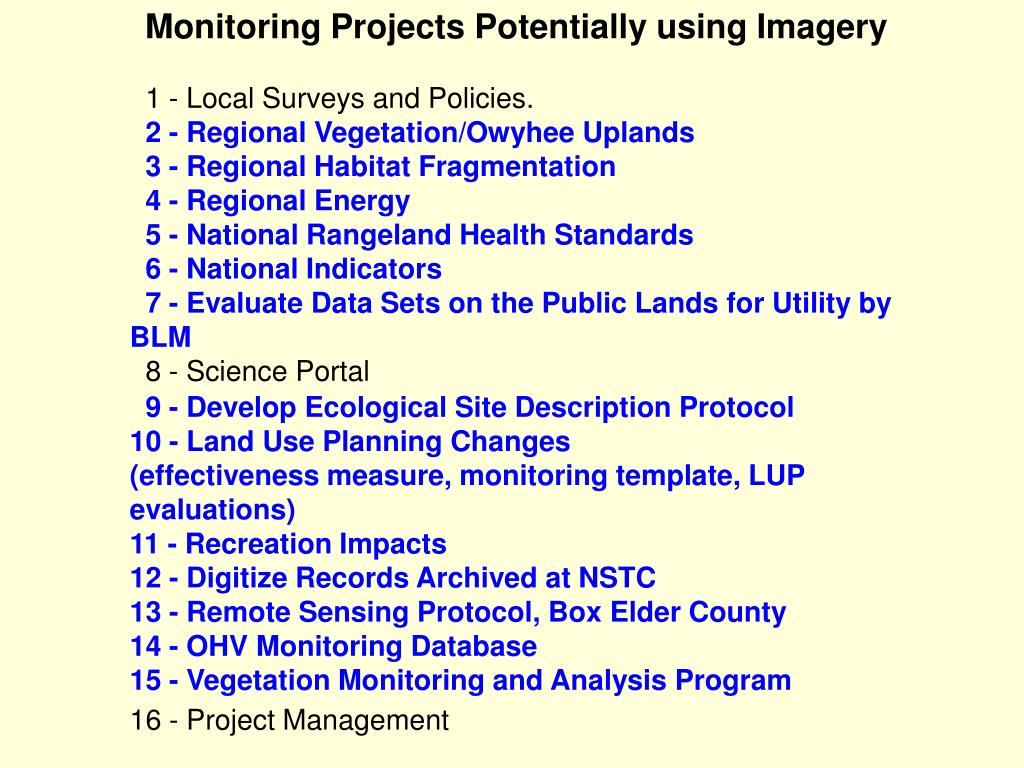 Monitoring Projects Potentially using Imagery

1 - Local Surveys and Policies.
2 - Regional Vegetation/Owyhee Uplands
3 - Regional Habitat Fragmentation
4 - Regional Energy
5 - National Rangeland Health Standards
6 - National Indicators
7 - Evaluate Data Sets on the Public Lands for Utility by BLM
8 - Science Portal
9 - Develop Ecological Site Description Protocol
10 - Land Use Planning Changes
(effectiveness measure, monitoring template, LUP evaluations)
11 - Recreation Impacts
12 - Digitize Records Archived at NSTC
13 - Remote Sensing Protocol, Box Elder County
14 - OHV Monitoring Database
15 - Vegetation Monitoring and Analysis Program
16 - Project Management